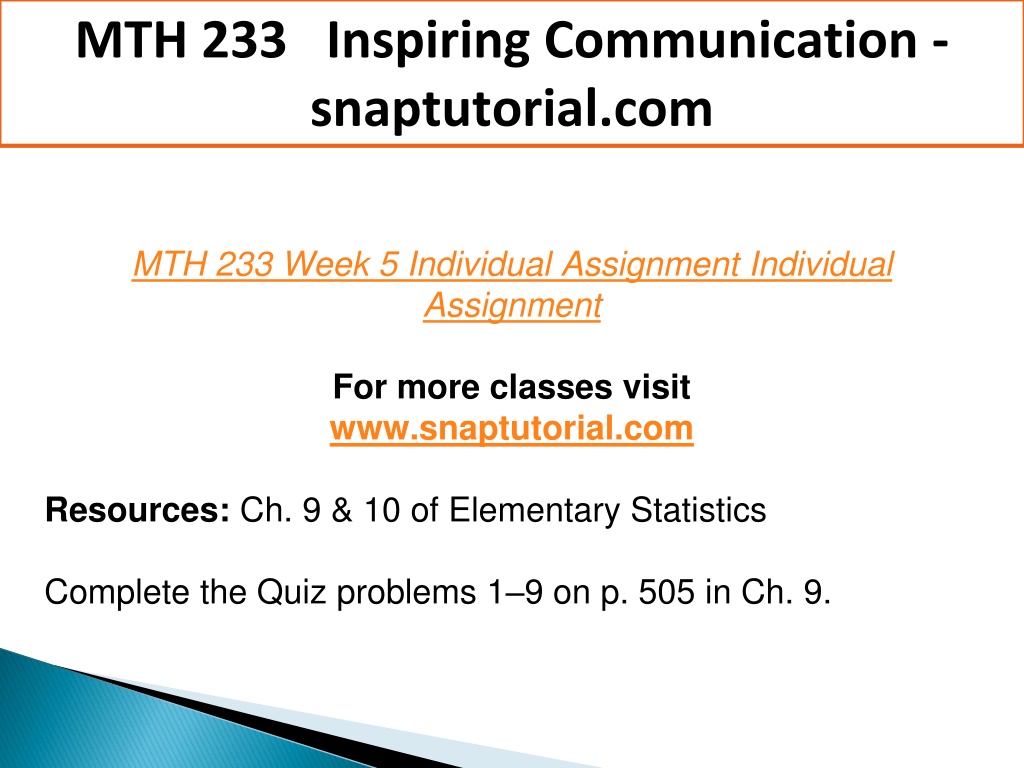 MTH 233 Inspiring Communication - snaptutorial.com

MTH 233 Week 5 Individual Assignment Individual Assignment

For more classes visit
www.snaptutorial.com

Resources: Ch. 9 & 10 of Elementary Statistics

Complete the Quiz problems 1–9 on p. 505 in Ch. 9.